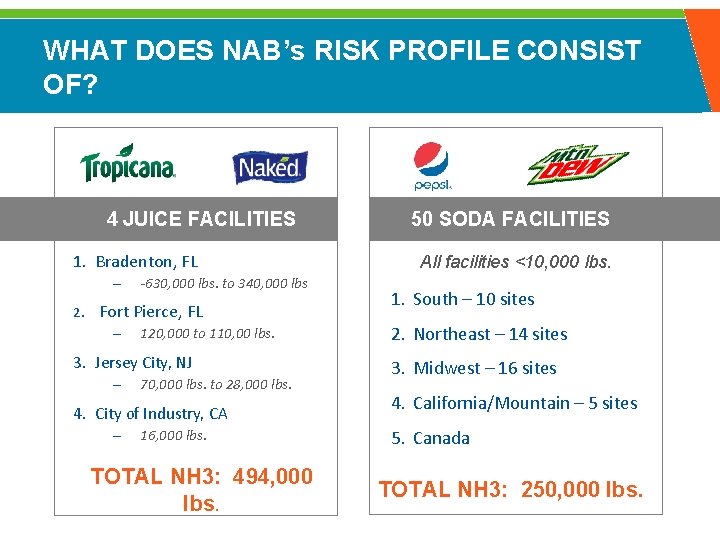 WHAT DOES NAB's RISK PROFILE CONSIST OF?

Tropicana

Naked

4 JUICE FACILITIES

1. Bradenton, FL
– -630,000 lbs. to 340,000 lbs

2. Fort Pierce, FL
– 120,000 to 110,00 lbs.

3. Jersey City, NJ
– 70,000 lbs. to 28,000 lbs.

4. City of Industry, CA
– 16,000 lbs.

TOTAL NH3: 494,000 lbs.

pepsi

Mtn Dew

50 SODA FACILITIES

All facilities <10,000 lbs.

1. South – 10 sites

2. Northeast – 14 sites

3. Midwest – 16 sites

4. California/Mountain – 5 sites

5. Canada

TOTAL NH3: 250,000 lbs.